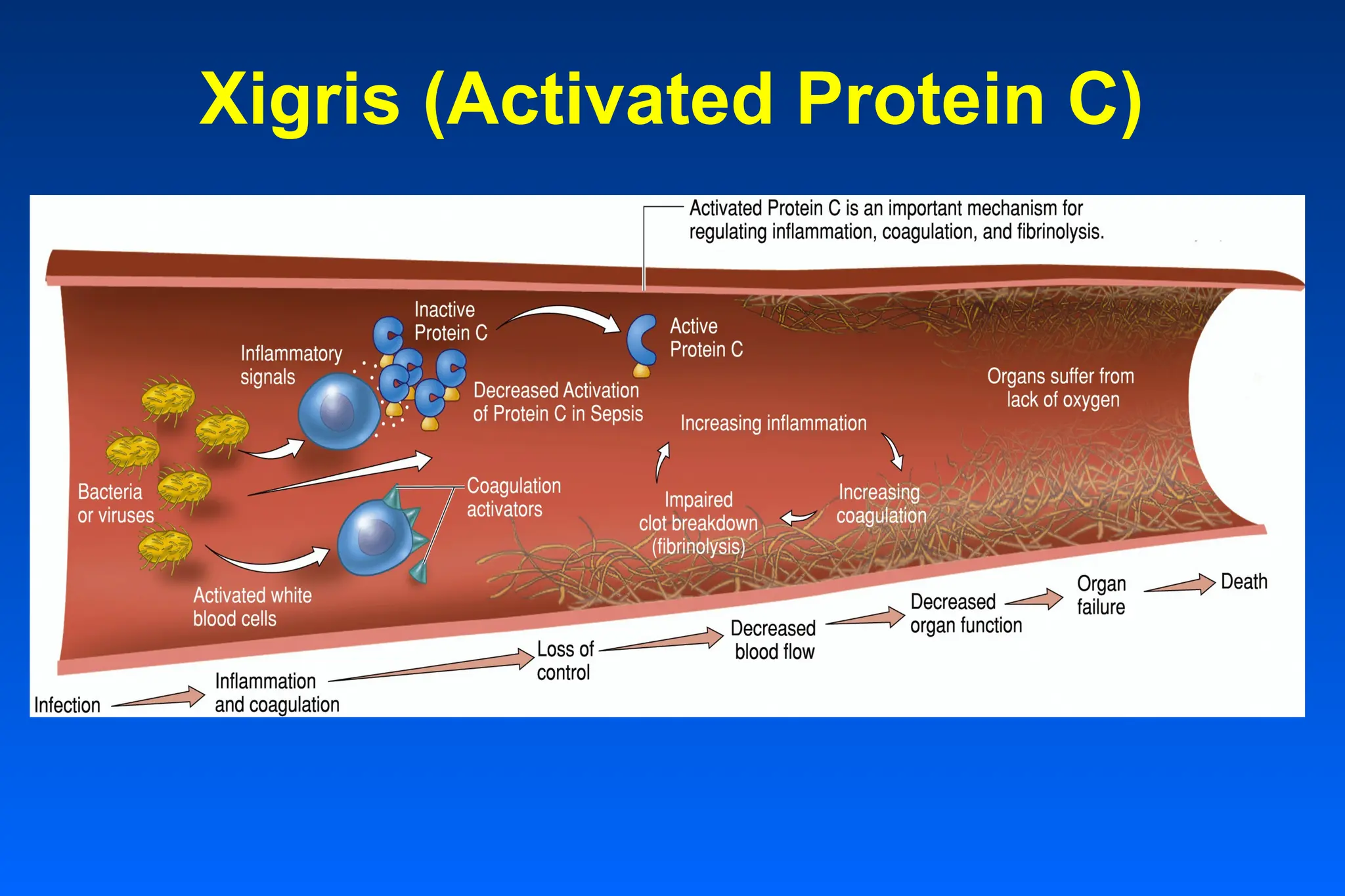 Xigris (Activated Protein C)

Activated Protein C is an important mechanism for regulating inflammation, coagulation, and fibrinolysis.

Inactive Protein C

Active Protein C

Inflammatory signals

Decreased Activation of Protein C in Sepsis

Organs suffer from lack of oxygen

Increasing inflammation

Bacteria or viruses

Coagulation activators

Impaired clot breakdown (fibrinolysis)

Increasing coagulation

Activated white blood cells

Infection

Inflammation and coagulation

Loss of control

Decreased blood flow

Decreased organ function

Organ failure

Death